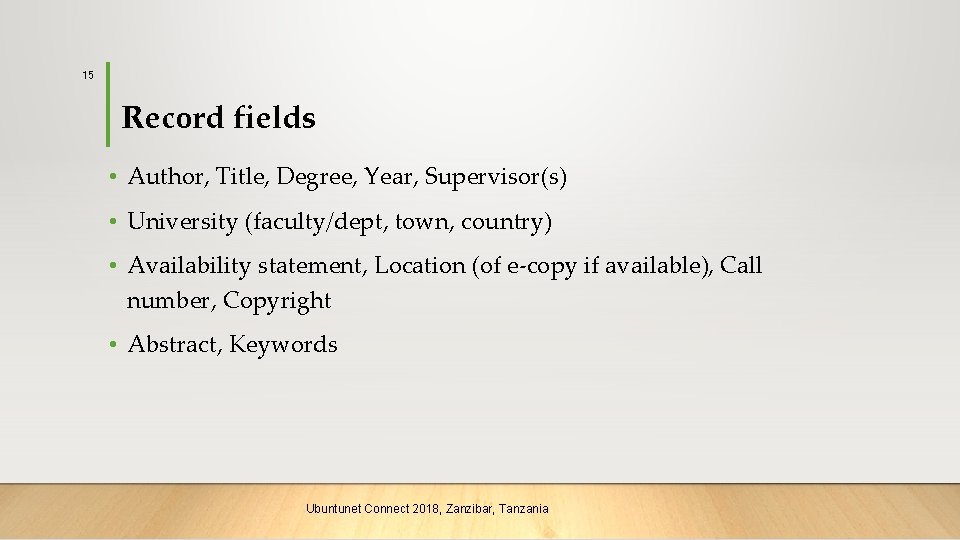 15

Record fields

• Author, Title, Degree, Year, Supervisor(s)

• University (faculty/dept, town, country)

• Availability statement, Location (of e-copy if available), Call number, Copyright

• Abstract, Keywords

Ubuntunet Connect 2018, Zanzibar, Tanzania